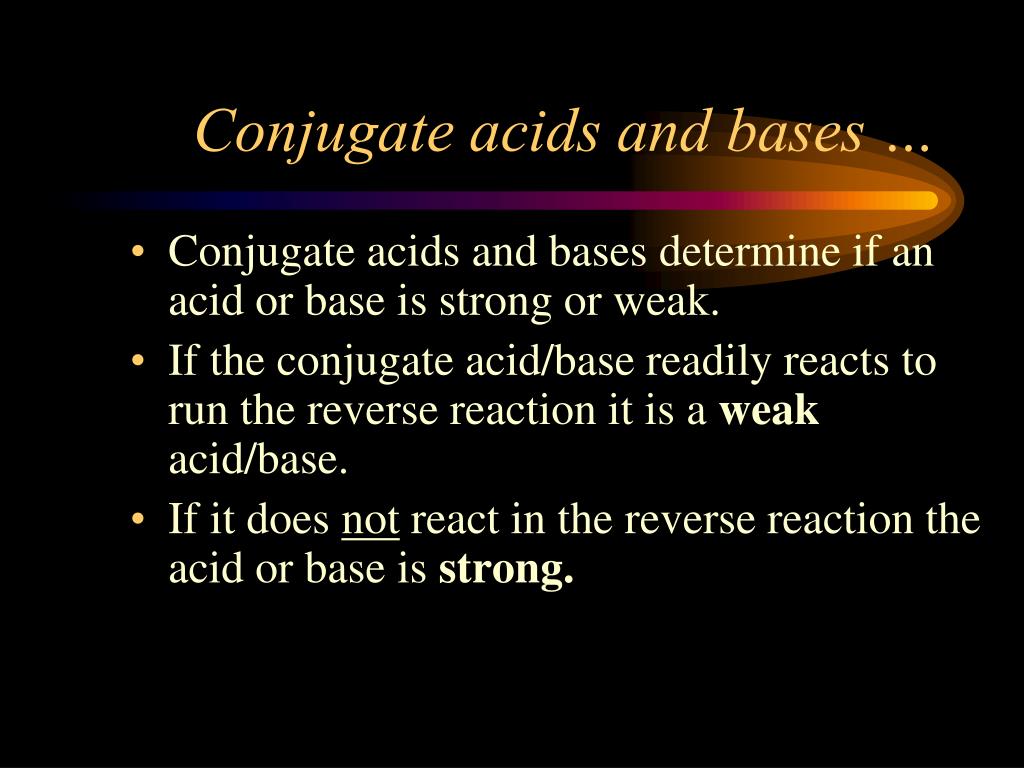 Conjugate acids and bases …

• Conjugate acids and bases determine if an acid or base is strong or weak.
• If the conjugate acid/base readily reacts to run the reverse reaction it is a weak acid/base.
• If it does not react in the reverse reaction the acid or base is strong.